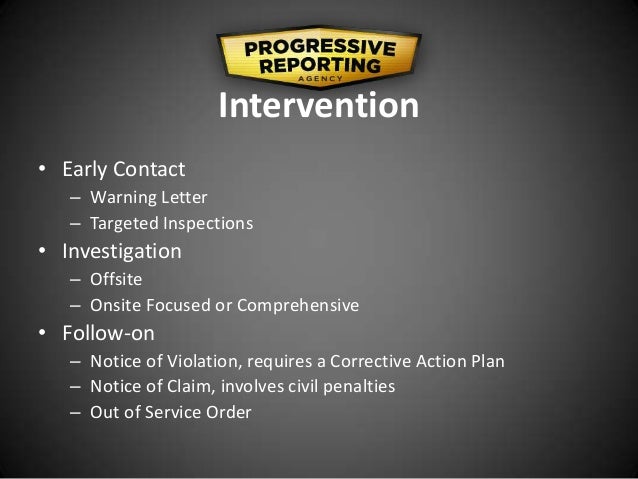 PROGRESSIVE
REPORTING
AGENCY

Intervention

• Early Contact
– Warning Letter
– Targeted Inspections
• Investigation
– Offsite
– Onsite Focused or Comprehensive
• Follow-on
– Notice of Violation, requires a Corrective Action Plan
– Notice of Claim, involves civil penalties
– Out of Service Order